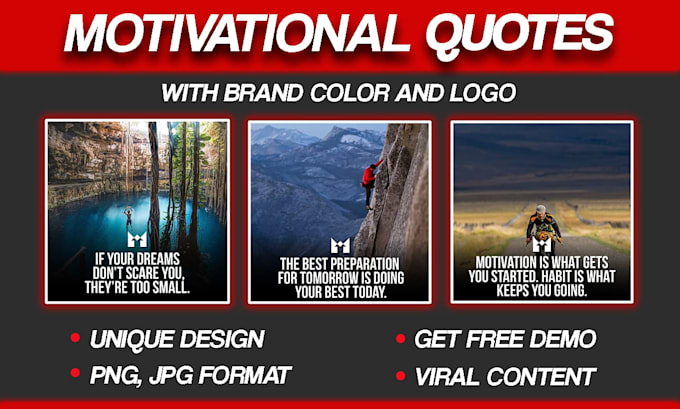 MOTIVATIONAL QUOTES

WITH BRAND COLOR AND LOGO

IF YOUR DREAMS DON'T SCARE YOU, THEY'RE TOO SMALL.

THE BEST PREPARATION FOR TOMORROW IS DOING YOUR BEST TODAY.

MOTIVATION IS WHAT GETS YOU STARTED. HABIT IS WHAT KEEPS YOU GOING.

• UNIQUE DESIGN
• PNG, JPG FORMAT
• GET FREE DEMO
• VIRAL CONTENT